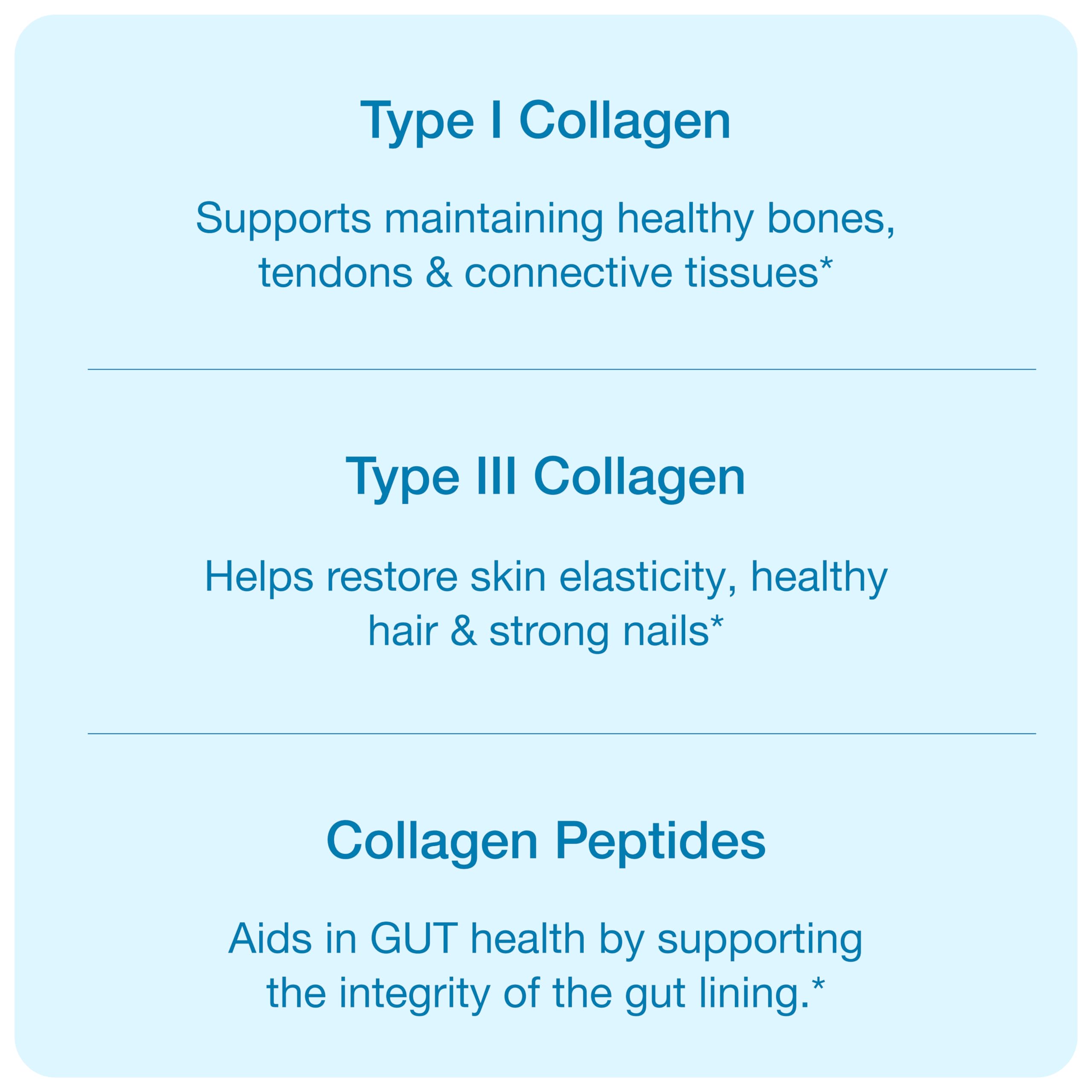 Type I Collagen

Supports maintaining healthy bones, tendons & connective tissues*

Type III Collagen

Helps restore skin elasticity, healthy hair & strong nails*

Collagen Peptides

Aids in GUT health by supporting the integrity of the gut lining.*